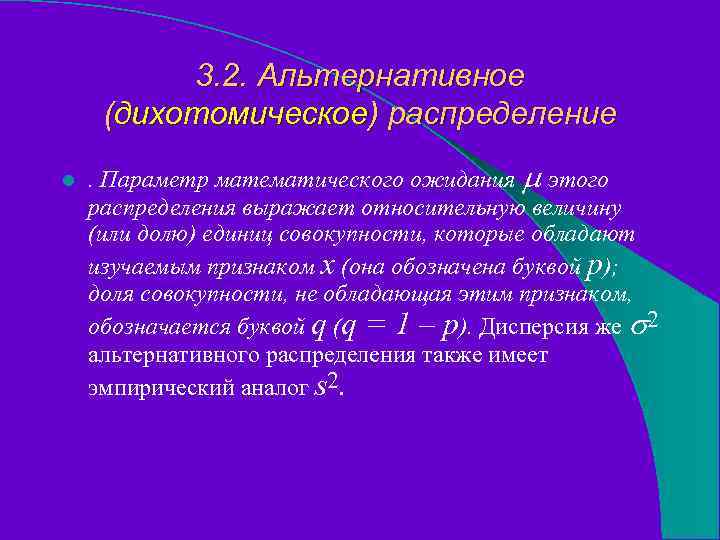 3.2. Альтернативное (дихотомическое) распределение

. Параметр математического ожидания $\mu$ этого распределения выражает относительную величину (или долю) единиц совокупности, которые обладают изучаемым признаком $x$ (она обозначена буквой $p$); доля совокупности, не обладающая этим признаком, обозначается буквой $q$ ($q = 1 - p$). Дисперсия же $\sigma^2$ альтернативного распределения также имеет эмпирический аналог $s^2$.